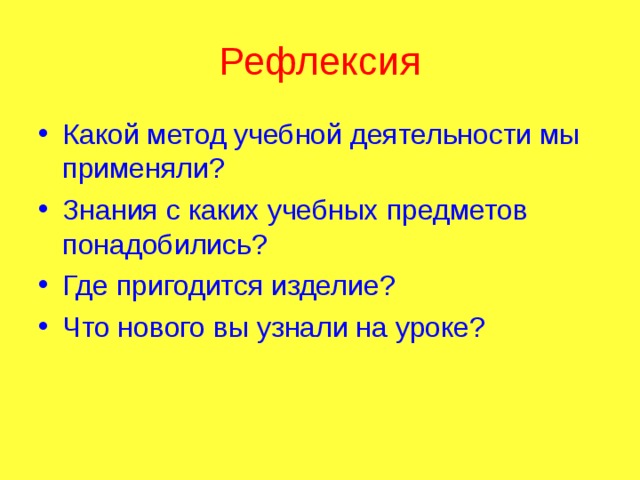 Рефлексия

• Какой метод учебной деятельности мы применяли?
• Знания с каких учебных предметов понадобились?
• Где пригодится изделие?
• Что нового вы узнали на уроке?